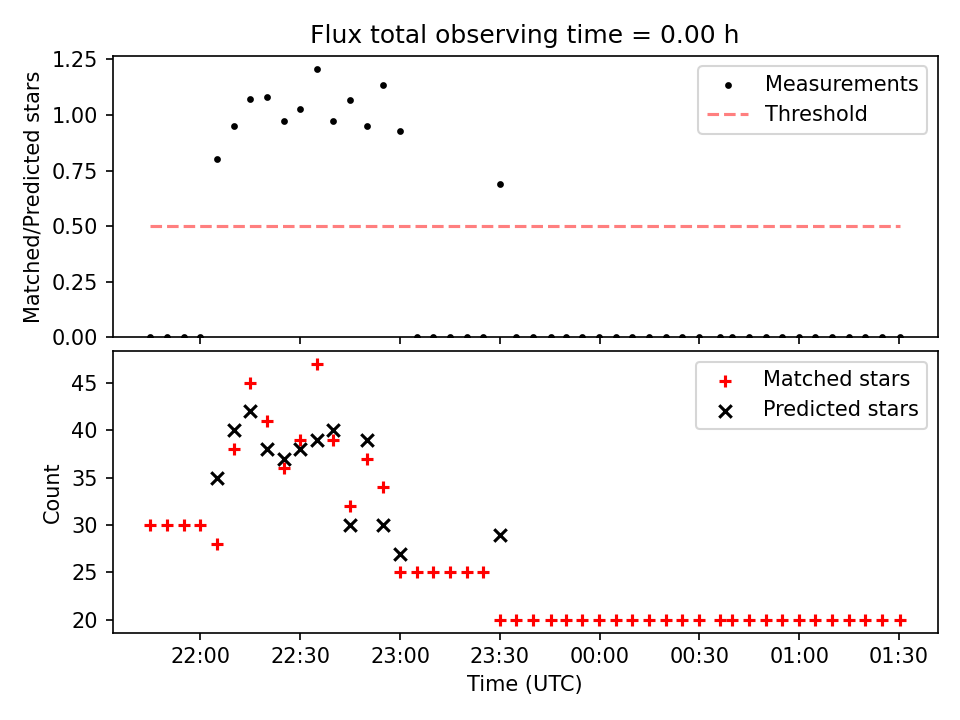 Flux total observing time = 0.00 h

Matched/Predicted stars

1.25
1.00
0.75
0.50
0.25
0.00

Measurements
Threshold

Count

45
40
35
30
25
20

Matched stars
Predicted stars

22:00
22:30
23:00
23:30
00:00
00:30
01:00
01:30

Time (UTC)